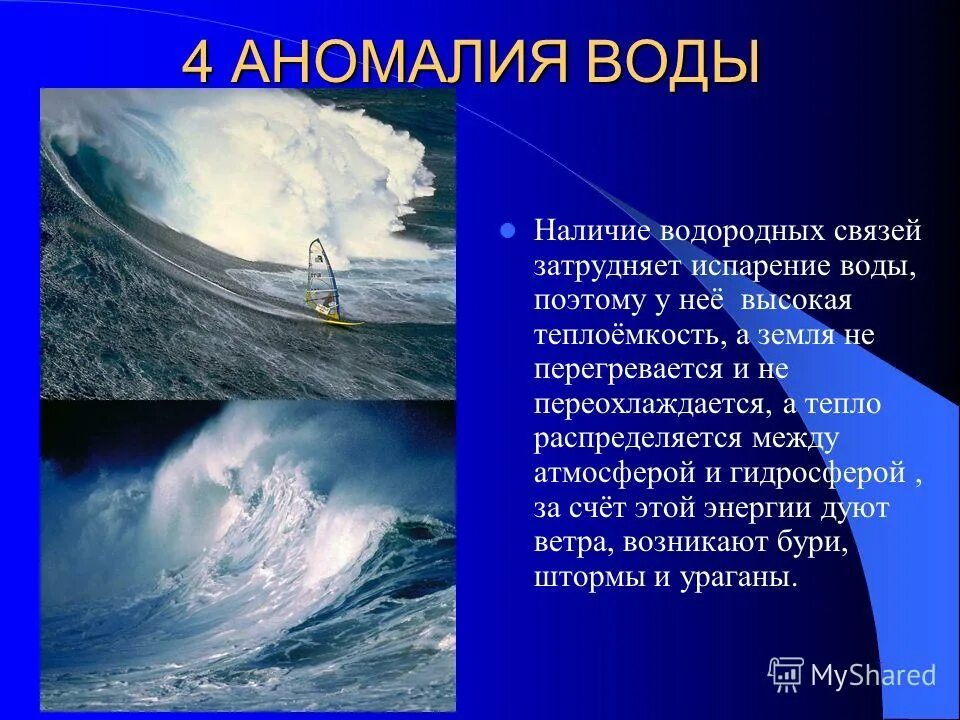 4 АНОМАЛИЯ ВОДЫ

Наличие водородных связей затрудняет испарение воды, поэтому у неё высокая теплоёмкость, а земля не перегревается и не переохлаждается, а тепло распределяется между атмосферой и гидросферой , за счёт этой энергии дуют ветра, возникают бури, штормы и ураганы.

MyShared